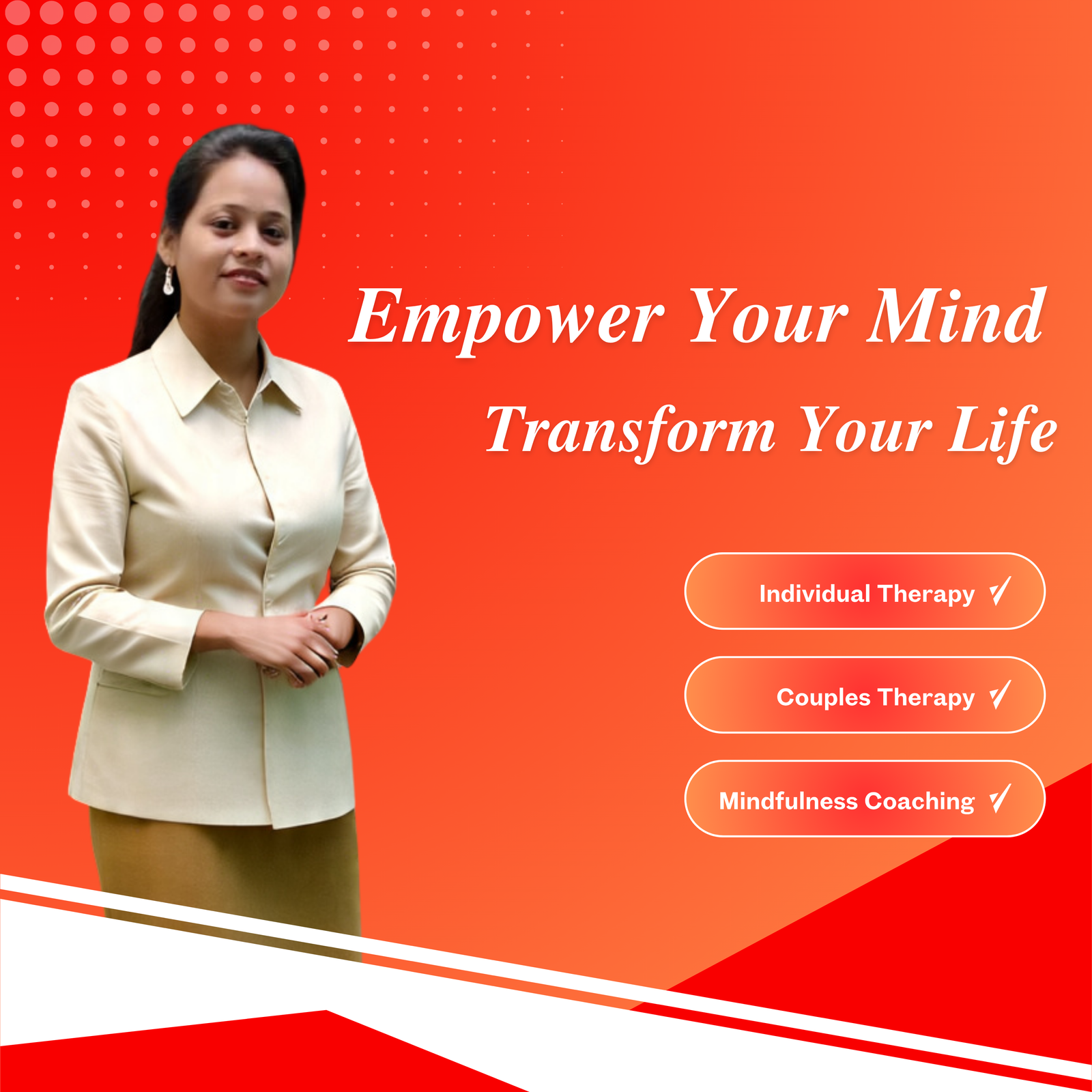 Empower Your Mind

Transform Your Life

Individual Therapy ✓

Couples Therapy ✓

Mindfulness Coaching ✓